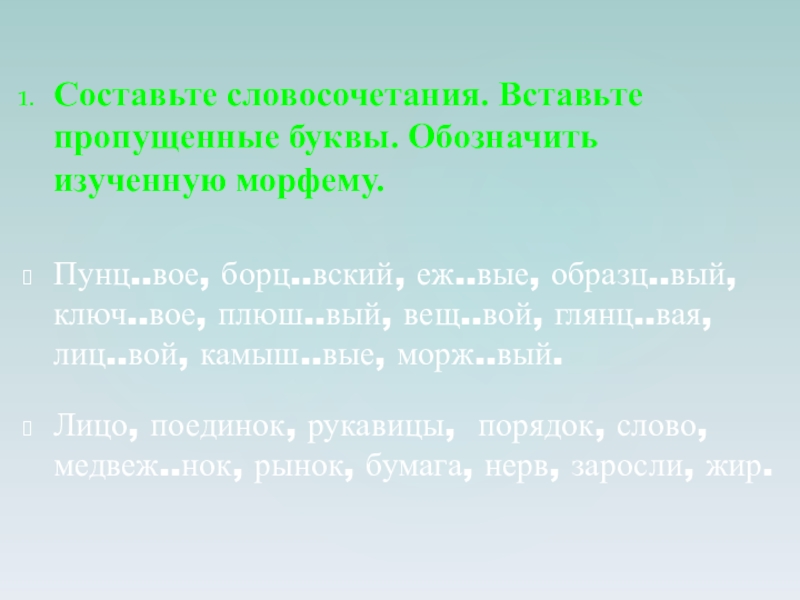 1. Составьте словосочетания. Вставьте пропущенные буквы. Обозначить изученную морфему.

Пунц..вое, борц..вский, еж..вые, образц..вый, ключ..вое, плюш..вый, вещ..вой, глянц..вая, лиц..вой, камыш..вые, морж..вый.

Лицо, поединок, рукавицы, порядок, слово, медвеж..нок, рынок, бумага, нерв, заросли, жир.